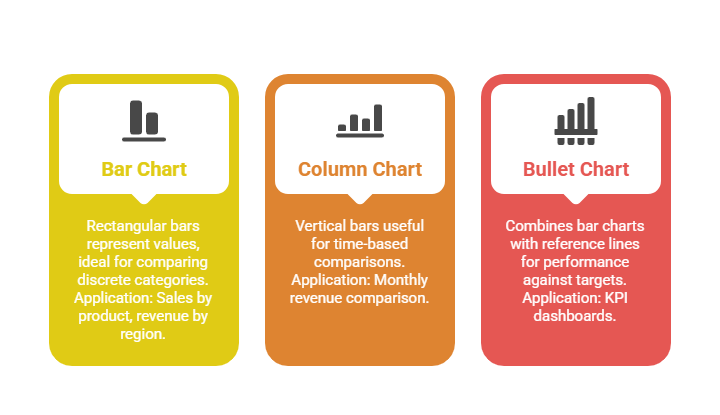 Bar Chart

Rectangular bars represent values, ideal for comparing discrete categories. Application: Sales by product, revenue by region.

Column Chart

Vertical bars useful for time-based comparisons. Application: Monthly revenue comparison.

Bullet Chart

Combines bar charts with reference lines for performance against targets. Application: KPI dashboards.